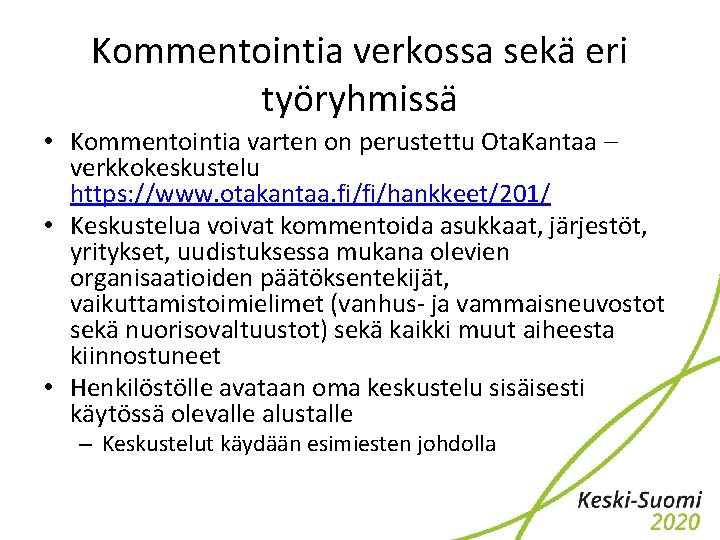 Kommentointia verkossa sekä eri työryhmissä

• Kommentointia varten on perustettu OtaKantaa – verkkokeskustelu https://www.otakantaa.fi/fi/hankkeet/201/

• Keskustelua voivat kommentoida asukkaat, järjestöt, yritykset, uudistuksessa mukana olevien organisaatioiden päätöksentekijät, vaikuttamistoimielimet (vanhus- ja vammaisneuvostot sekä nuorisovaltuustot) sekä kaikki muut aiheesta kiinnostuneet

• Henkilöstölle avataan oma keskustelu sisäisesti käytössä olevalle alustalle
– Keskustelut käydään esimiesten johdolla

Keski-Suomi 2020